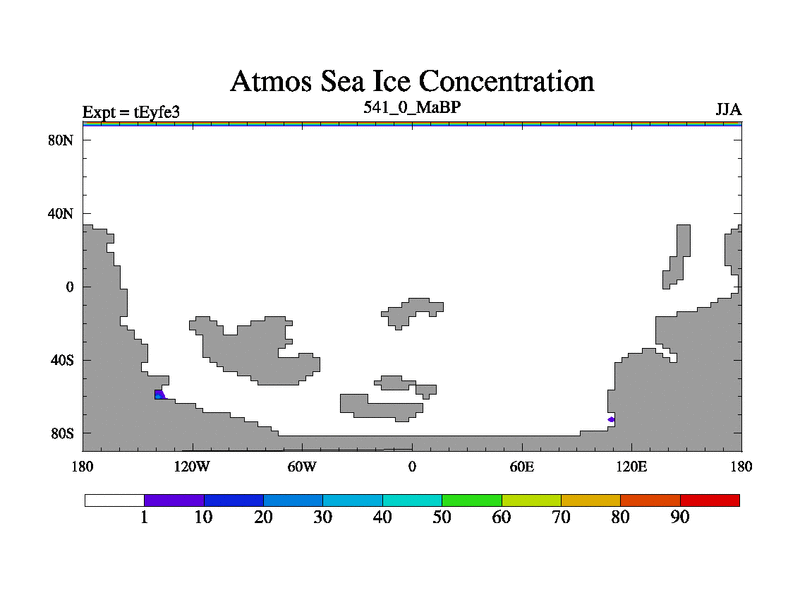 Atmos Sea Ice Concentration

Expt = tEyfe3
541_0_MaBP
JJA

80N
40N
0
40S
80S

180
120W
60W
0
60E
120E
180

1
10
20
30
40
50
60
70
80
90